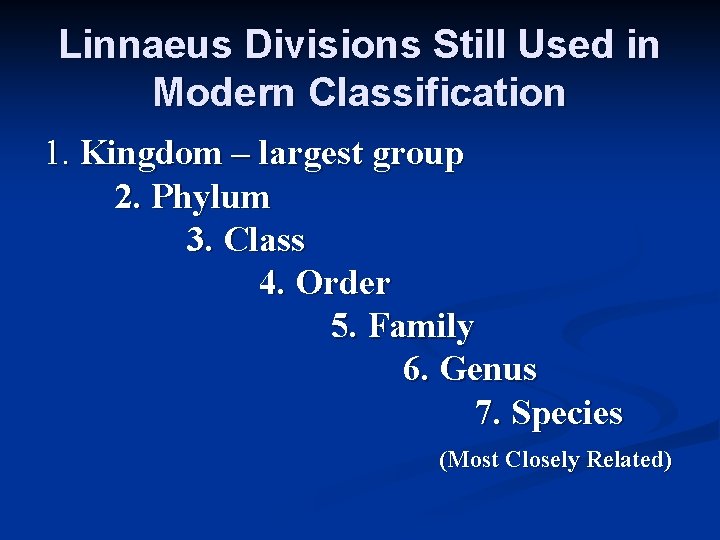 Linnaeus Divisions Still Used in Modern Classification

1. Kingdom – largest group
2. Phylum
3. Class
4. Order
5. Family
6. Genus
7. Species
(Most Closely Related)